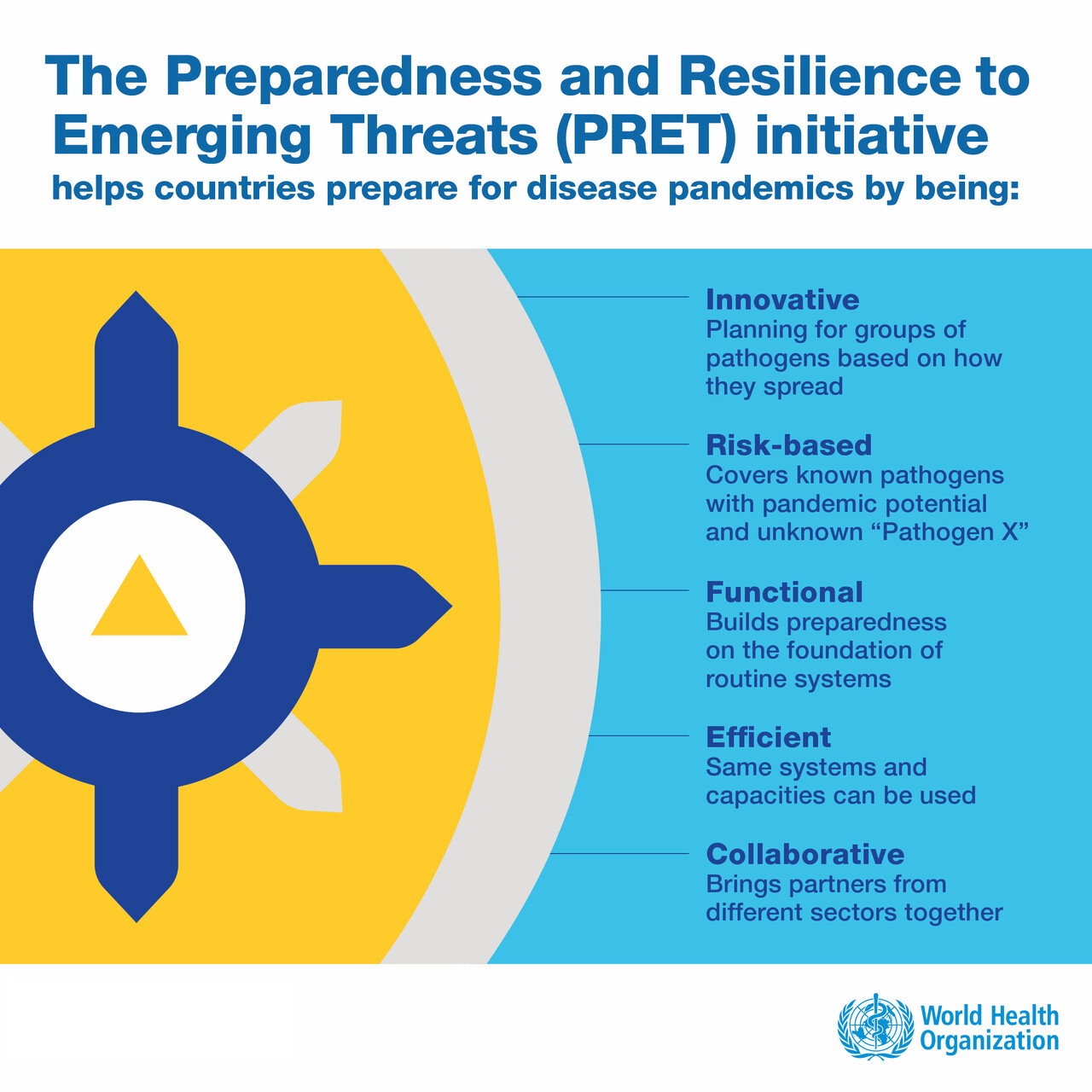 The Preparedness and Resilience to Emerging Threats (PRET) initiative
helps countries prepare for disease pandemics by being:

Innovative
Planning for groups of pathogens based on how they spread

Risk-based
Covers known pathogens with pandemic potential and unknown “Pathogen X”

Functional
Builds preparedness on the foundation of routine systems

Efficient
Same systems and capacities can be used

Collaborative
Brings partners from different sectors together

World Health Organization